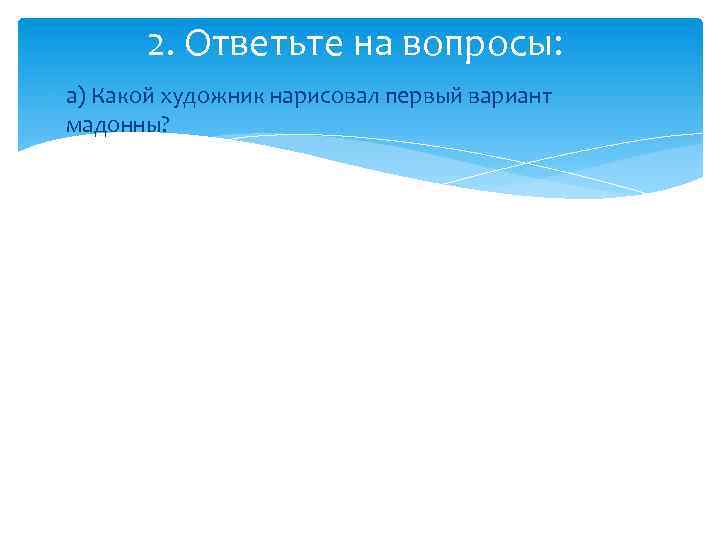 2. Ответьте на вопросы:

а) Какой художник нарисовал первый вариант мадонны?